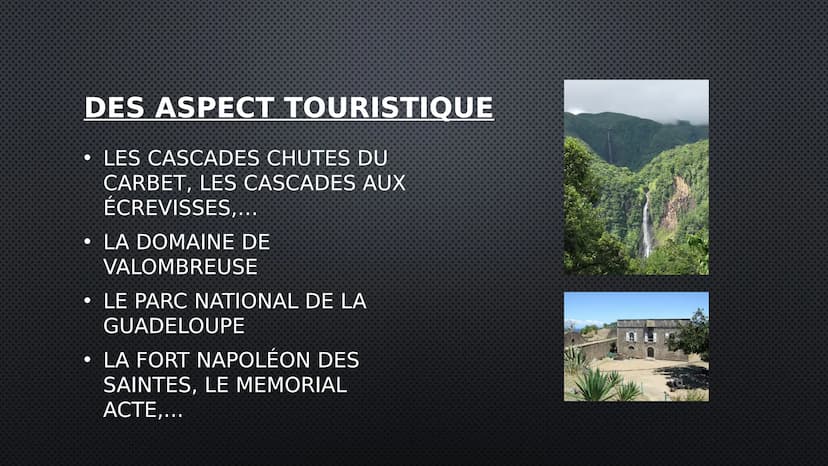 DES ASPECT TOURISTIQUE

• LES CASCADES CHUTES DU CARBET, LES CASCADES AUX ÉCREVISSES,…

• LA DOMAINE DE VALOMBREUSE

• LE PARC NATIONAL DE LA GUADELOUPE

• LA FORT NAPOLÉON DES SAINTES, LE MEMORIAL ACTE,…